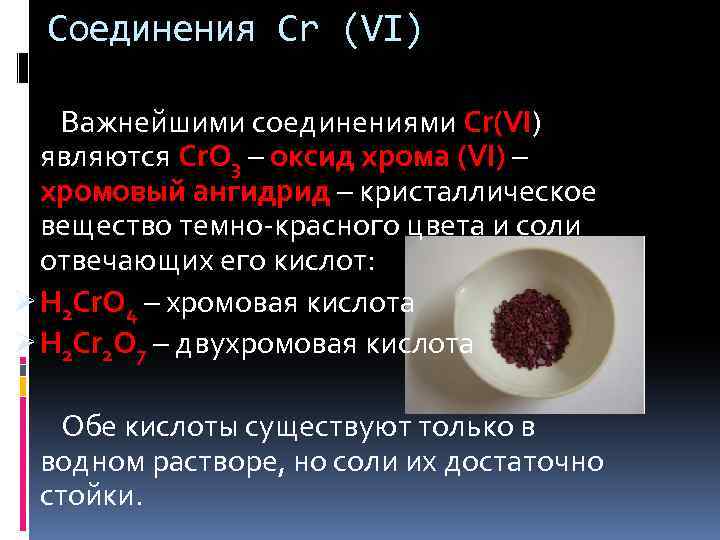 Соединения Cr (VI)

Важнейшими соединениями Cr(VI) являются $CrO_3$ – оксид хрома (VI) – хромовый ангидрид – кристаллическое вещество темно-красного цвета и соли отвечающих его кислот:

$H_2CrO_4$ – хромовая кислота
$H_2Cr_2O_7$ – двухромовая кислота

Обе кислоты существуют только в водном растворе, но соли их достаточно стойки.